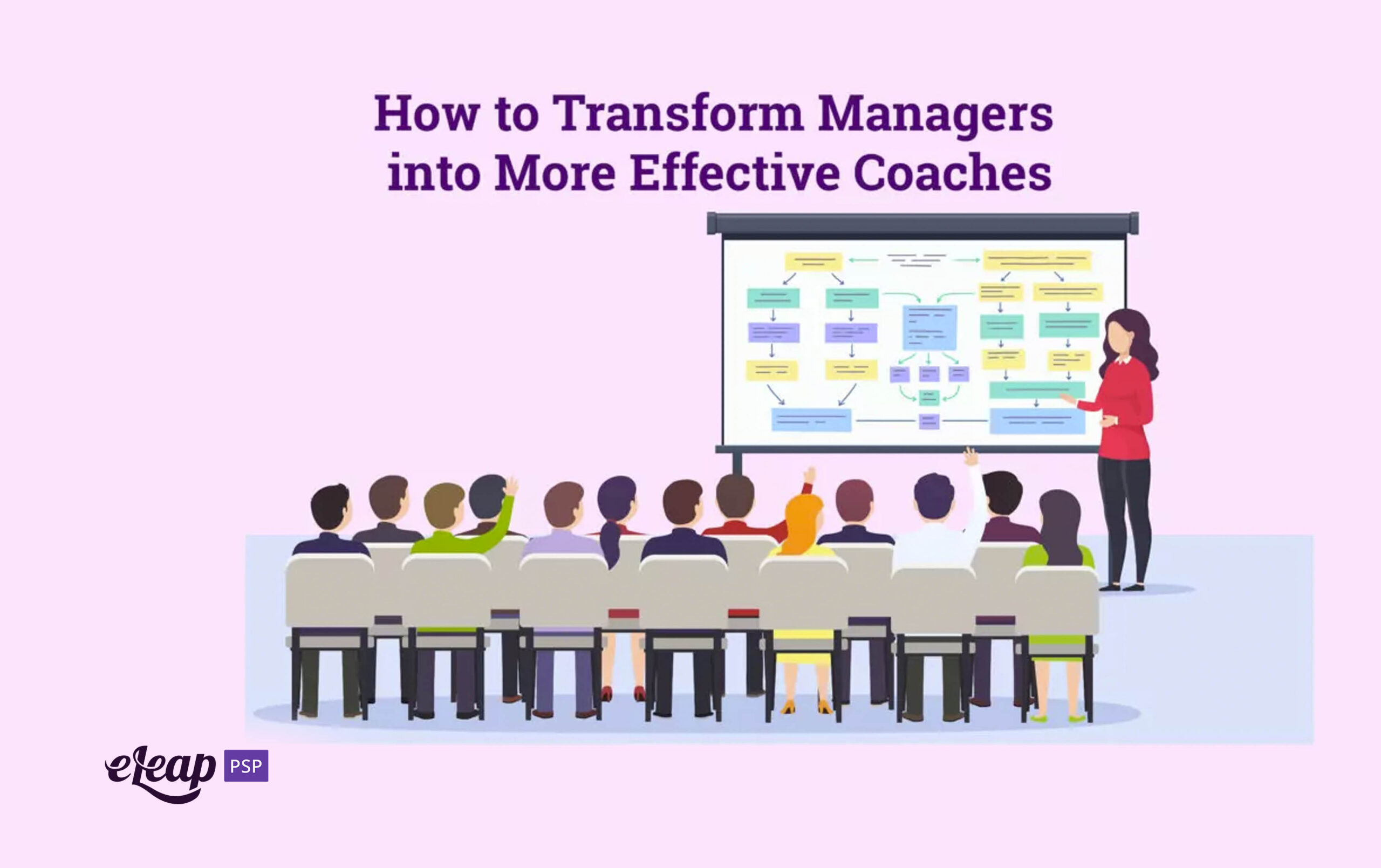 How to Transform Managers into More Effective Coaches

eLeap PSP